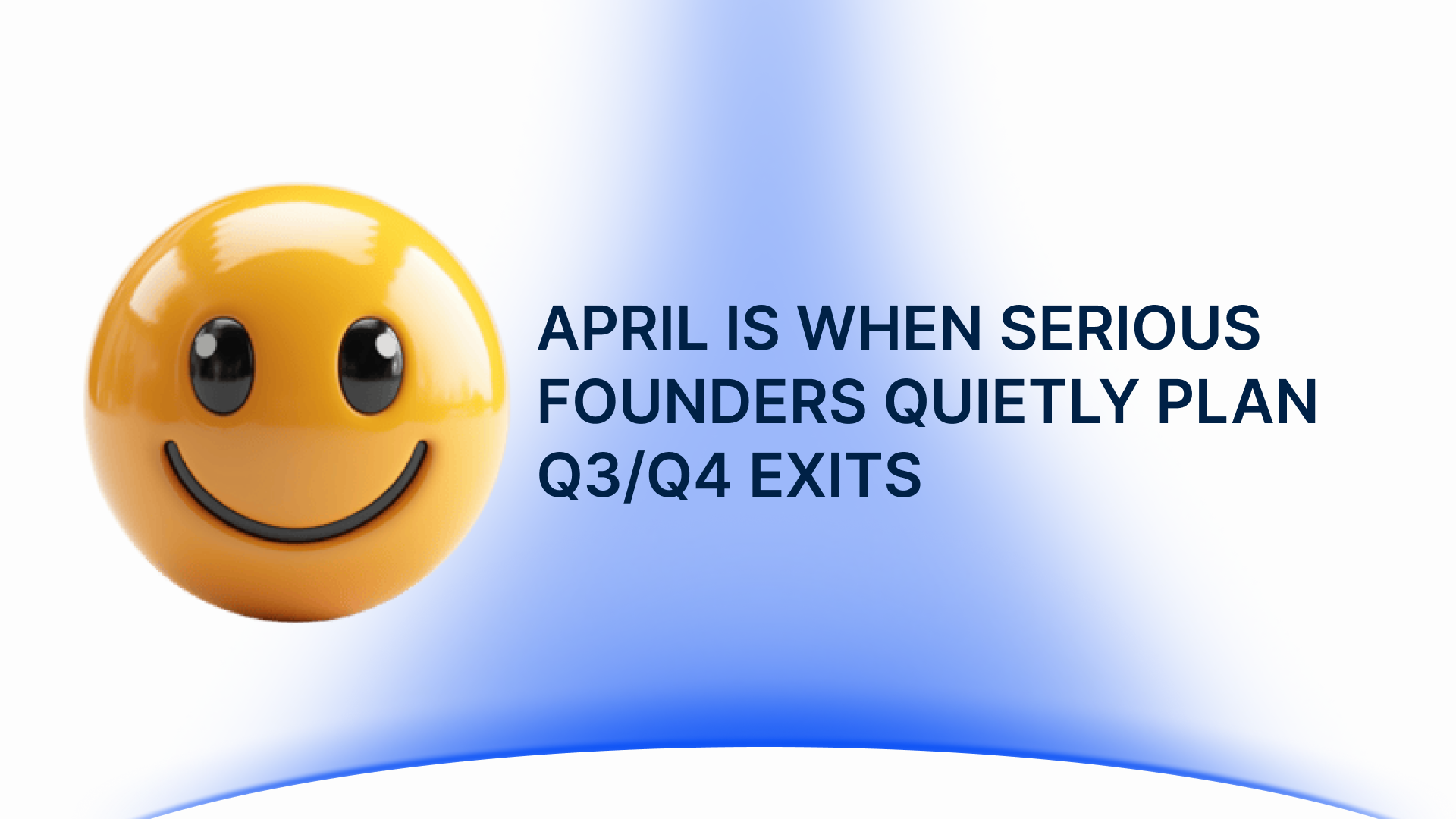 APRIL IS WHEN SERIOUS FOUNDERS QUIETLY PLAN Q3/Q4 EXITS